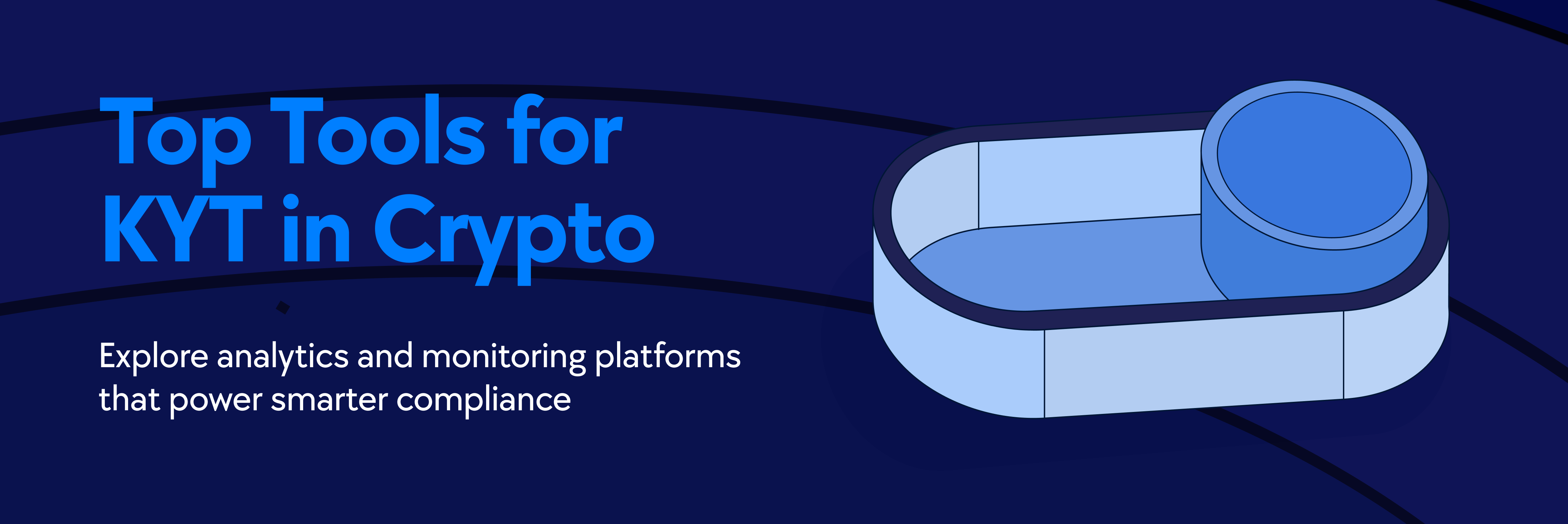 Top Tools for KYT in Crypto

Explore analytics and monitoring platforms that power smarter compliance